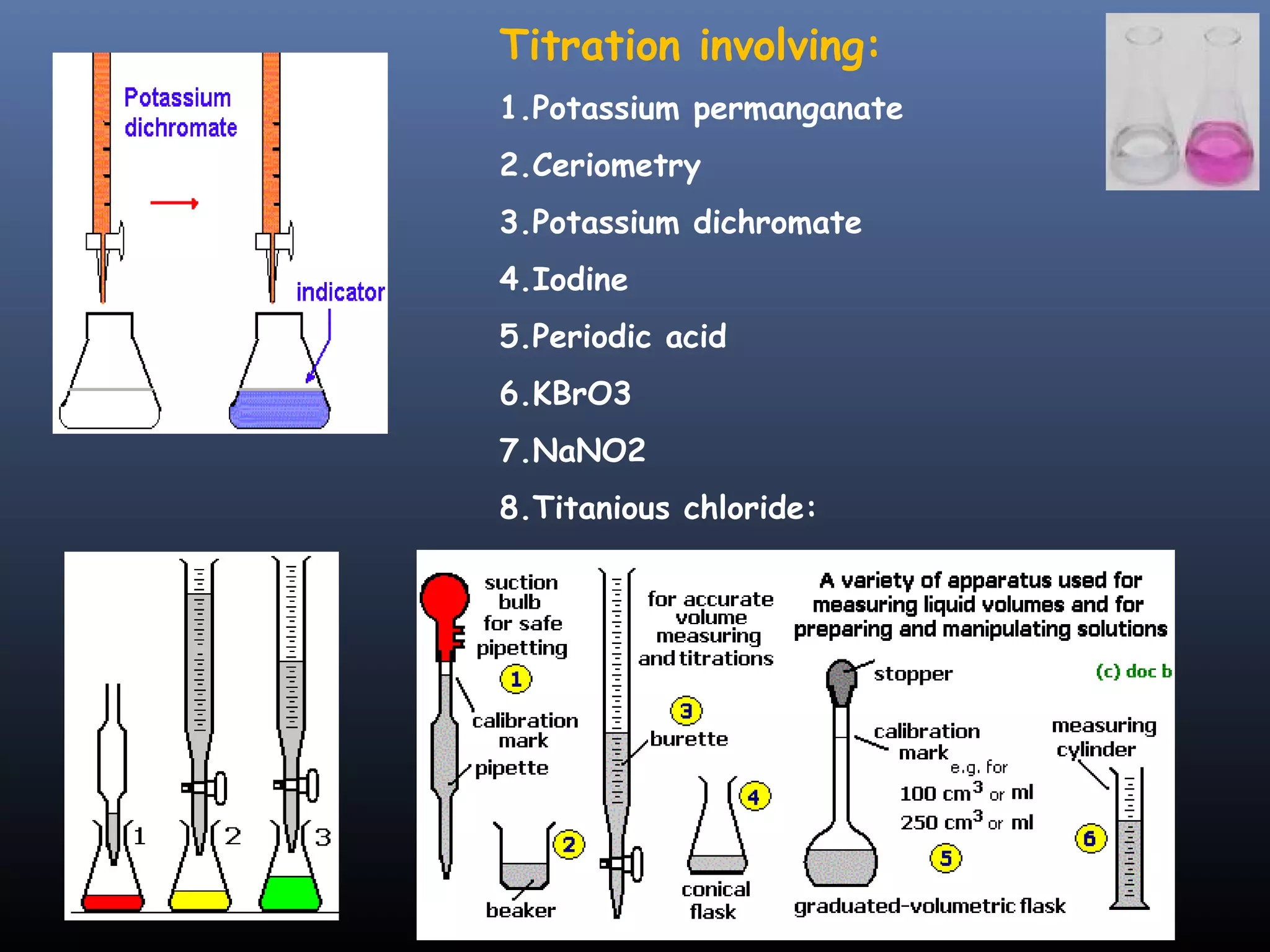 Potassium dichromate

indicator

Titration involving:

1.Potassium permanganate

2.Ceriometry

3.Potassium dichromate

4.Iodine

5.Periodic acid

6.KBrO3

7.NaNO2

8.Titanious chloride:

1 2 3

suction bulb for safe pipetting

1

calibration mark

pipette

2

beaker

for accurate volume measuring and titrations

3

burette

4

conical flask

A variety of apparatus used for measuring liquid volumes and for preparing and manipulating solutions

stopper

(c) doc b

calibration mark

e.g. for

100 $cm^3$ or ml

250 $cm^3$ or ml

5

graduated-volumetric flask

measuring cylinder

6